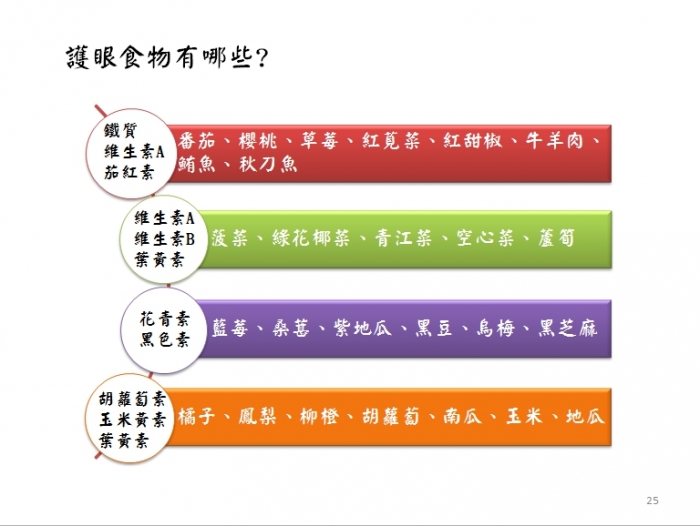 護眼食物有哪些?

鐵質
維生素A
茄紅素

番茄、櫻桃、草莓、紅莧菜、紅甜椒、牛羊肉、鮪魚、秋刀魚

維生素A
維生素B
葉黃素

菠菜、綠花椰菜、青江菜、空心菜、蘆筍

花青素
黑色素

藍莓、桑葚、紫地瓜、黑豆、烏梅、黑芝麻

胡蘿蔔素
玉米黃素
葉黃素

橘子、鳳梨、柳橙、胡蘿蔔、南瓜、玉米、地瓜

25